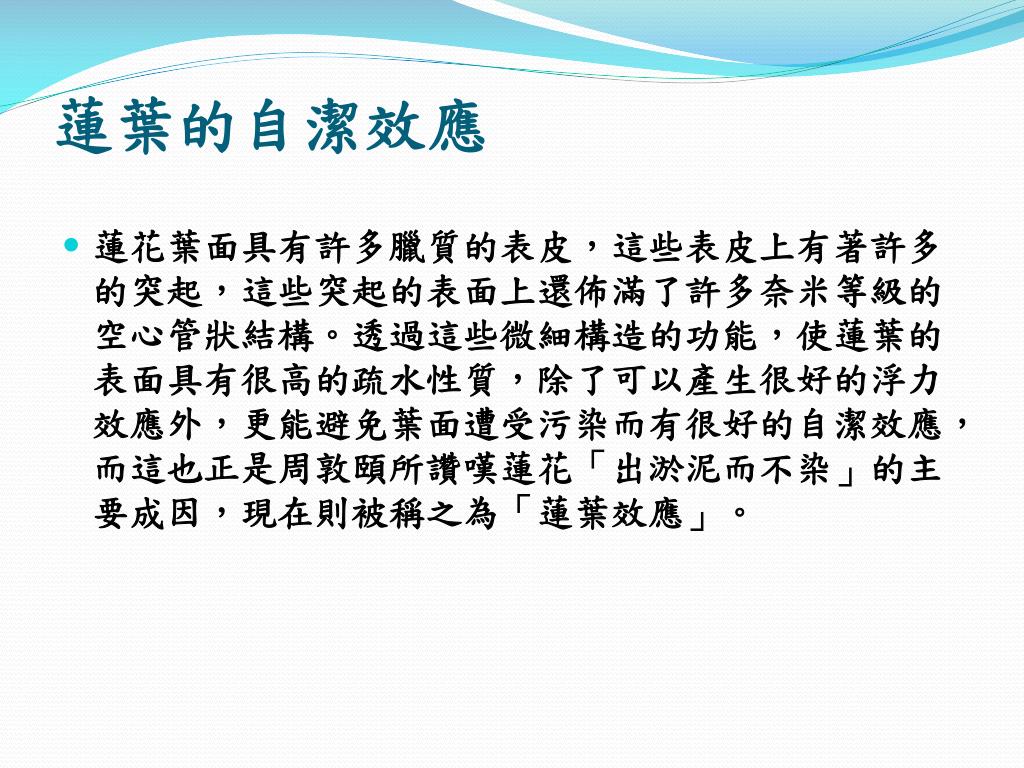 蓮葉的自潔效應

蓮花葉面具有許多臘質的表皮，這些表皮上有著許多的突起，這些突起的表面上還佈滿了許多奈米等級的空心管狀結構。透過這些微細構造的功能，使蓮葉的表面具有很高的疏水性質，除了可以產生很好的浮力效應外，更能避免葉面遭受污染而有很好的自潔效應，而這也正是周敦頤所讚嘆蓮花「出淤泥而不染」的主要成因，現在則被稱之為「蓮葉效應」。